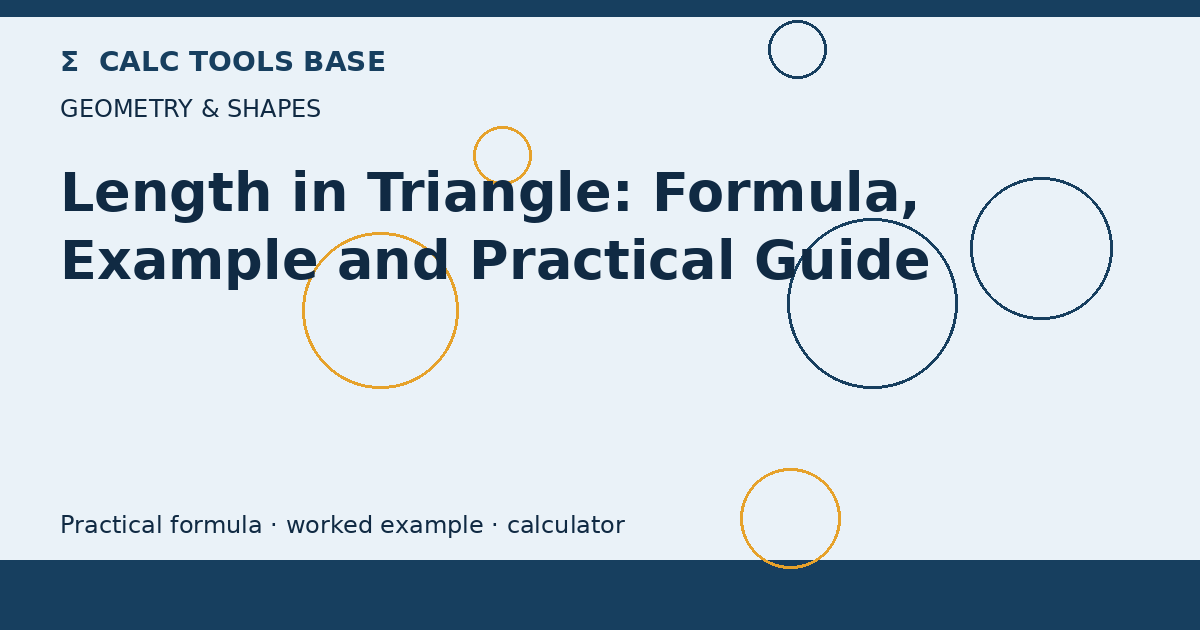 Σ CALC TOOLS BASE

GEOMETRY & SHAPES

Length in Triangle: Formula, Example and Practical Guide

Practical formula · worked example · calculator